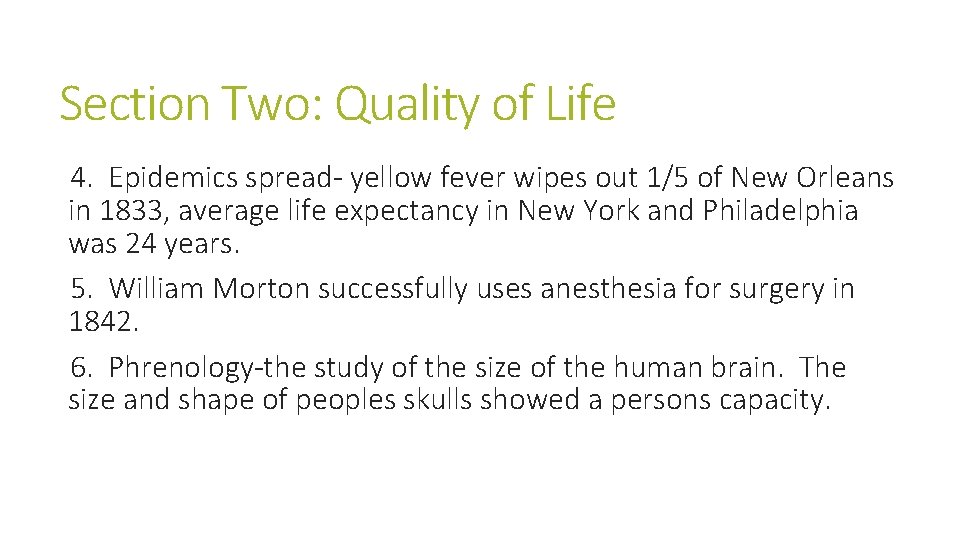 Section Two: Quality of Life

4. Epidemics spread- yellow fever wipes out 1/5 of New Orleans in 1833, average life expectancy in New York and Philadelphia was 24 years.

5. William Morton successfully uses anesthesia for surgery in 1842.

6. Phrenology-the study of the size of the human brain. The size and shape of peoples skulls showed a persons capacity.